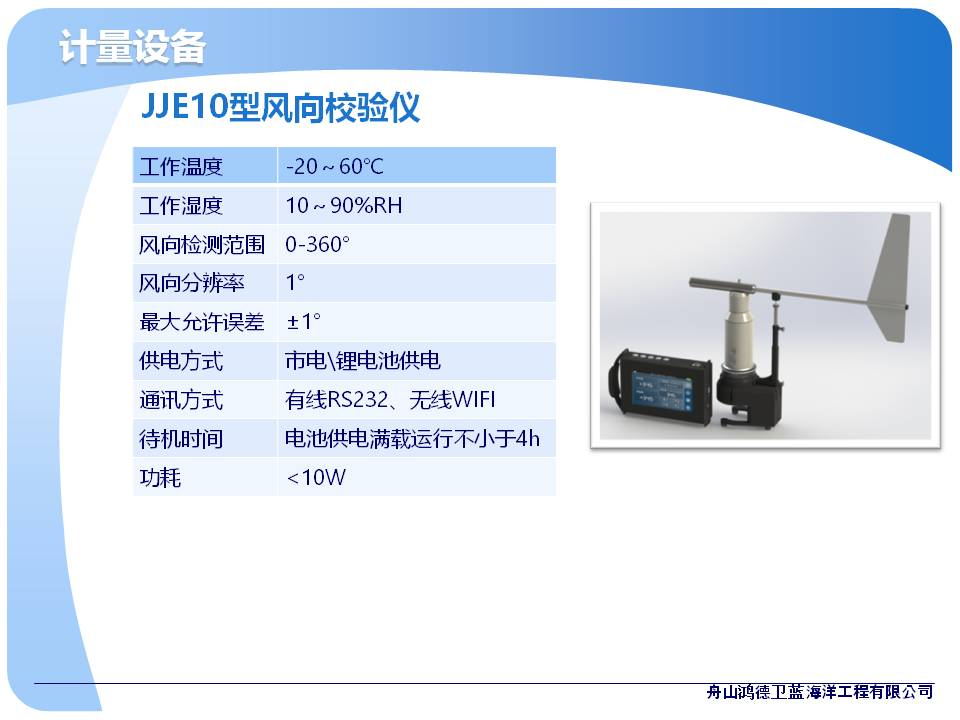 计量设备

JJE10型风向校验仪

| 工作温度 | -20～60℃ |
|---|---|
| 工作湿度 | 10～90%RH |
| 风向检测范围 | 0-360° |
| 风向分辨率 | 1° |
| 最大允许误差 | ±1° |
| 供电方式 | 市电\锂电池供电 |
| 通讯方式 | 有线RS232、无线WIFI |
| 待机时间 | 电池供电满载运行不小于4h |
| 功耗 | <10W |

舟山鸿德卫蓝海洋工程有限公司